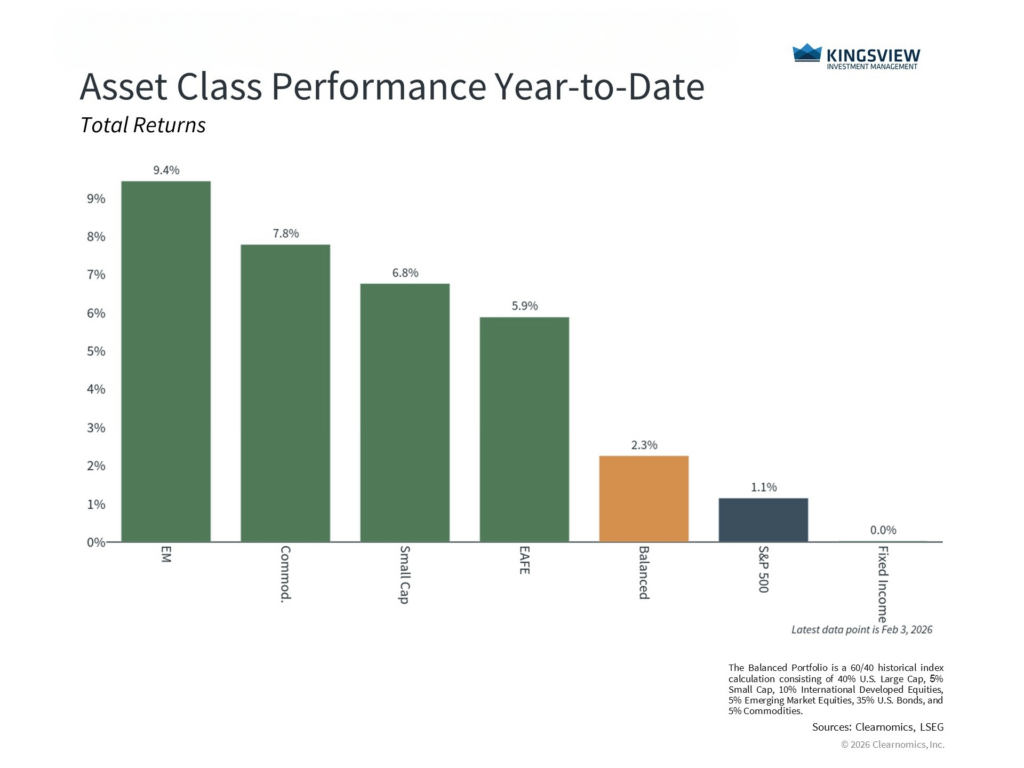 KINGSVIEW
INVESTMENT MANAGEMENT

Asset Class Performance Year-to-Date
Total Returns

9%
8%
7%
6%
5%
4%
3%
2%
1%
0%

9.4%
7.8%
6.8%
5.9%
2.3%
1.1%
0.0%

EM
Commod.
Small Cap
EAFE
Balanced
S&P 500
Fixed Income

Latest data point is Feb 3, 2026

The Balanced Portfolio is a 60/40 historical index calculation consisting of 40% U.S. Large Cap, 5% Small Cap, 10% International Developed Equities, 5% Emerging Market Equities, 35% U.S. Bonds, and 5% Commodities.

Sources: Clearnomics, LSEG

© 2026 Clearnomics, Inc.